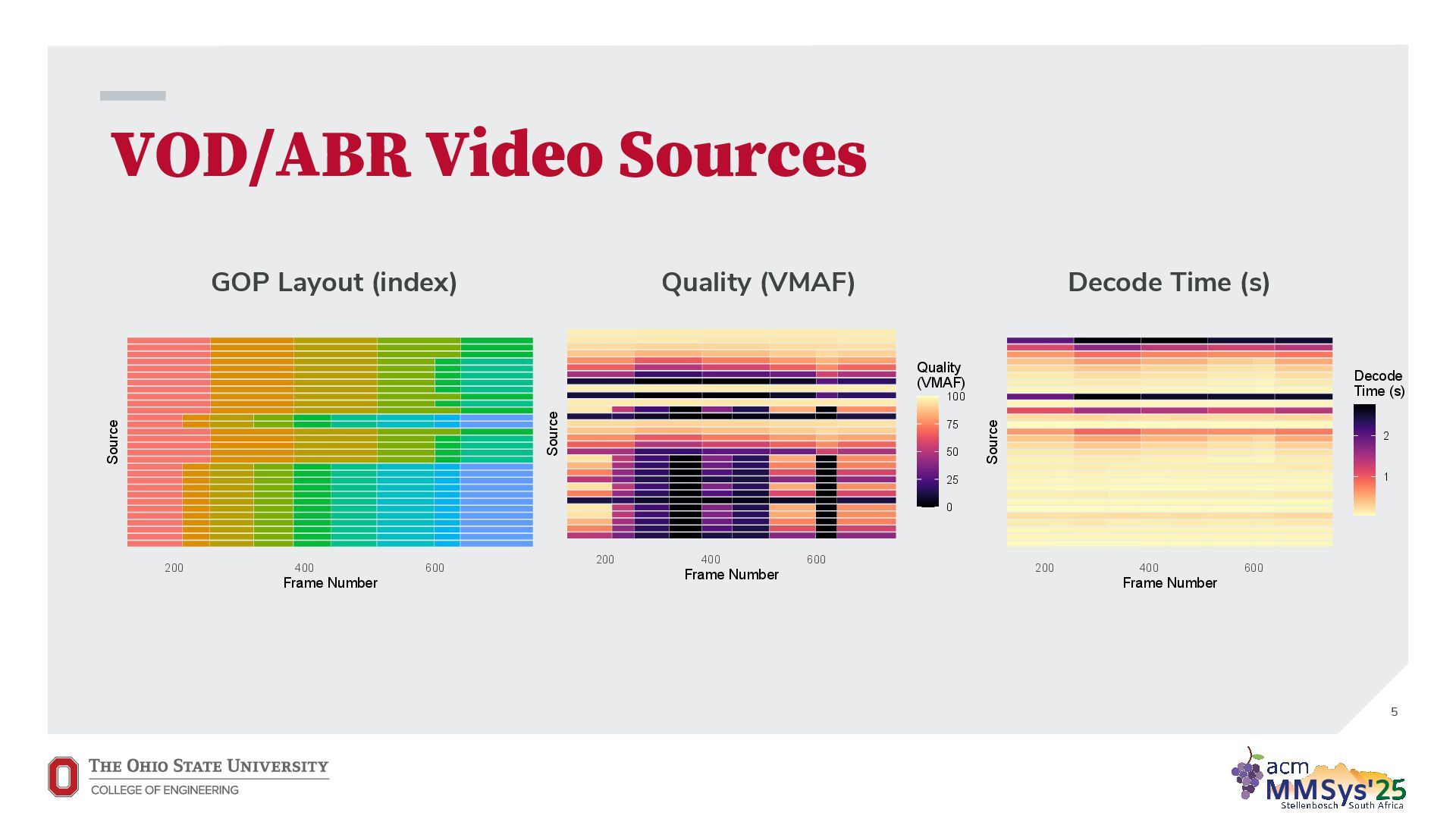 VOD/ABR Video Sources

GOP Layout (index)

Source

200 400 600
Frame Number

Quality (VMAF)

Source

200 400 600
Frame Number

Quality (VMAF)
100
75
50
25
0

Decode Time (s)

Source

200 400 600
Frame Number

Decode Time (s)
2
1

5

THE OHIO STATE UNIVERSITY
COLLEGE OF ENGINEERING

acm
MMSys'25
Stellenbosch South Africa